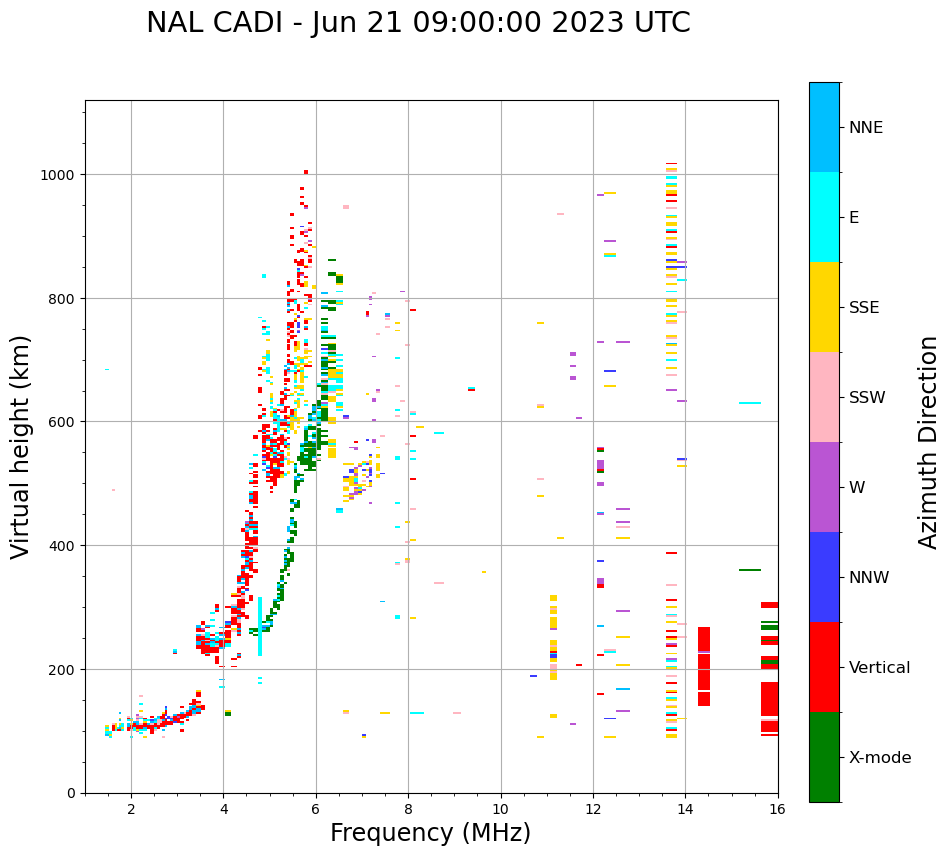 NAL CADI - Jun 21 09:00:00 2023 UTC

Virtual height (km)

1000
800
600
400
200
0

2
4
6
8
10
12
14
16

Frequency (MHz)

NNE
E
SSE
SSW
W
NNW
Vertical
X-mode

Azimuth Direction